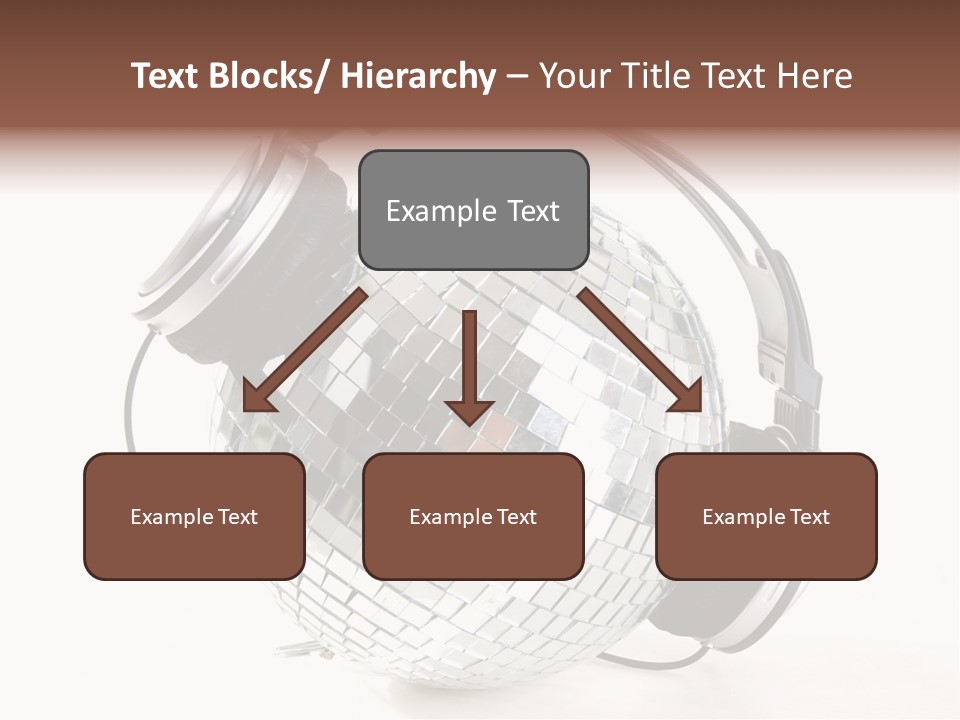 Text Blocks/ Hierarchy – Your Title Text Here

Example Text

Example Text

Example Text

Example Text